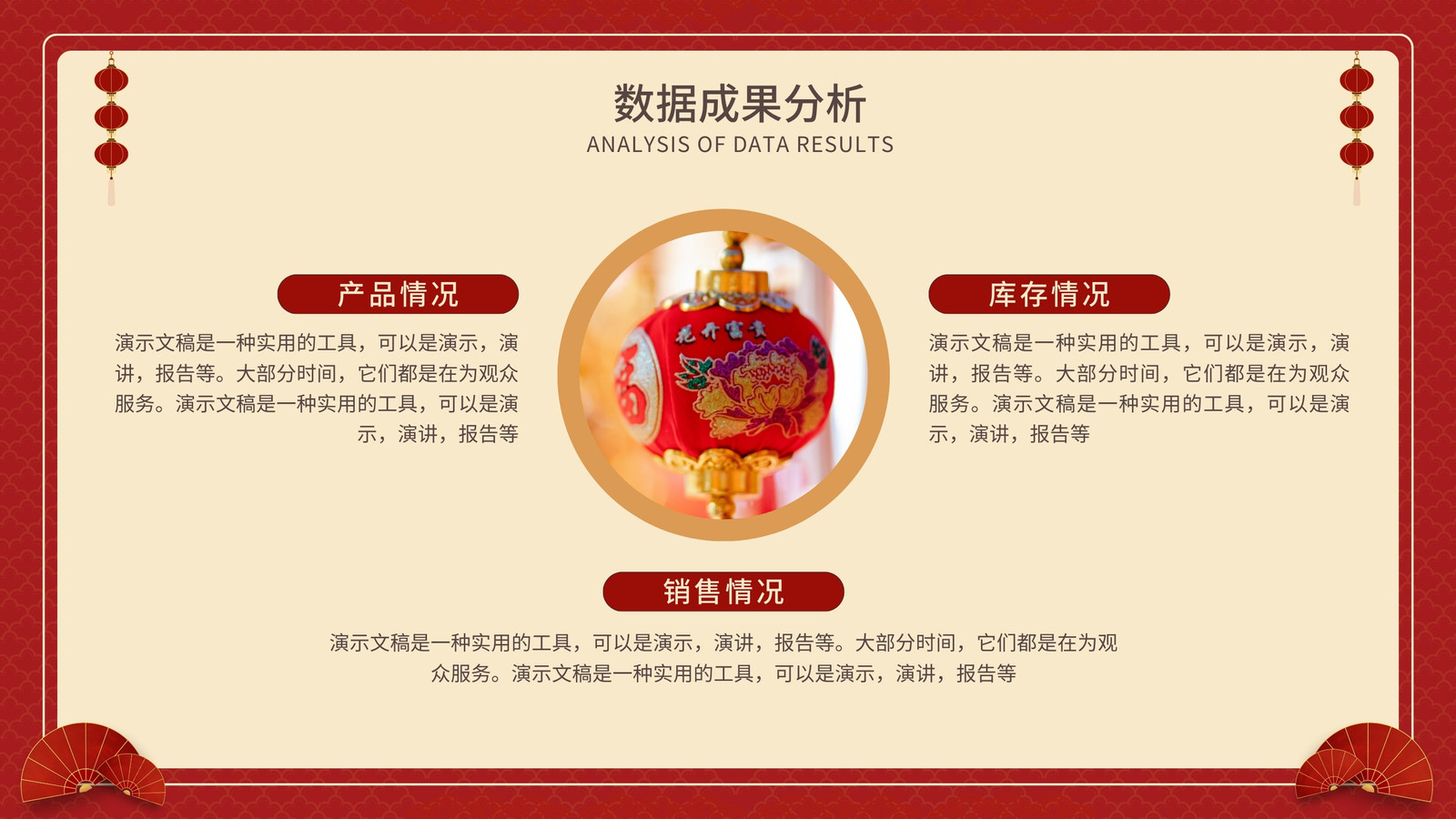 数据成果分析
ANALYSIS OF DATA RESULTS

产品情况

演示文稿是一种实用的工具，可以是演示，演讲，报告等。大部分时间，它们都是在为观众服务。演示文稿是一种实用的工具，可以是演示，演讲，报告等

花开富贵

福

库存情况

演示文稿是一种实用的工具，可以是演示，演讲，报告等。大部分时间，它们都是在为观众服务。演示文稿是一种实用的工具，可以是演示，演讲，报告等

销售情况

演示文稿是一种实用的工具，可以是演示，演讲，报告等。大部分时间，它们都是在为观众服务。演示文稿是一种实用的工具，可以是演示，演讲，报告等